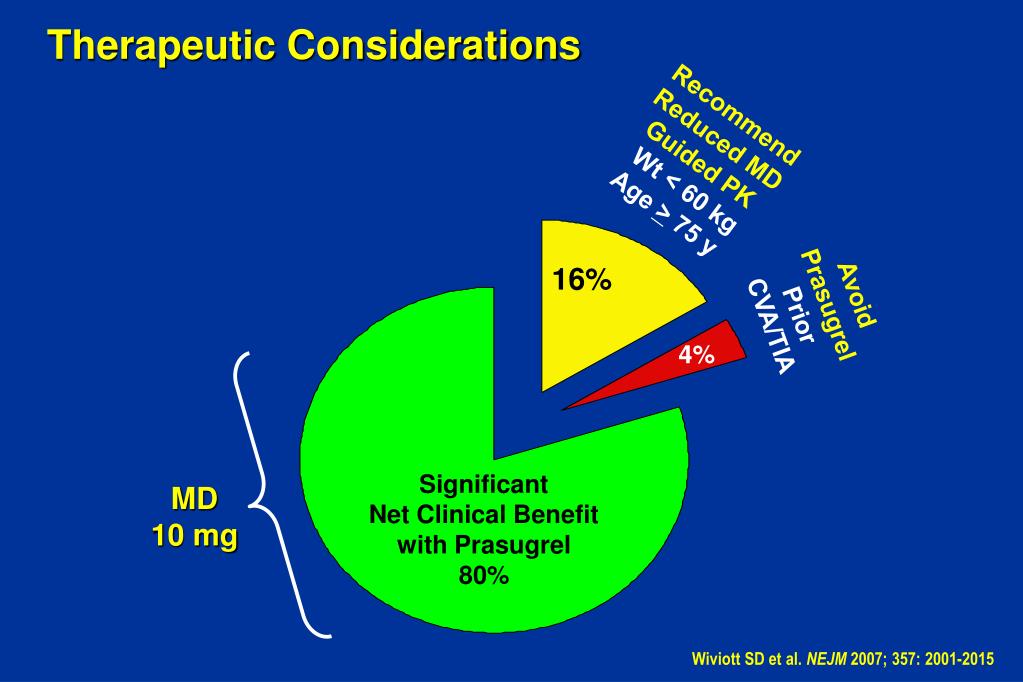 Therapeutic Considerations

Recommend
Reduced MD
Guided PK
Wt < 60 kg
Age $\geq$ 75 y

16%

Avoid
Prasugrel
Prior
CVA/TIA

4%

MD
10 mg

Significant
Net Clinical Benefit
with Prasugrel
80%

Wiviott SD et al. NEJM 2007; 357: 2001-2015